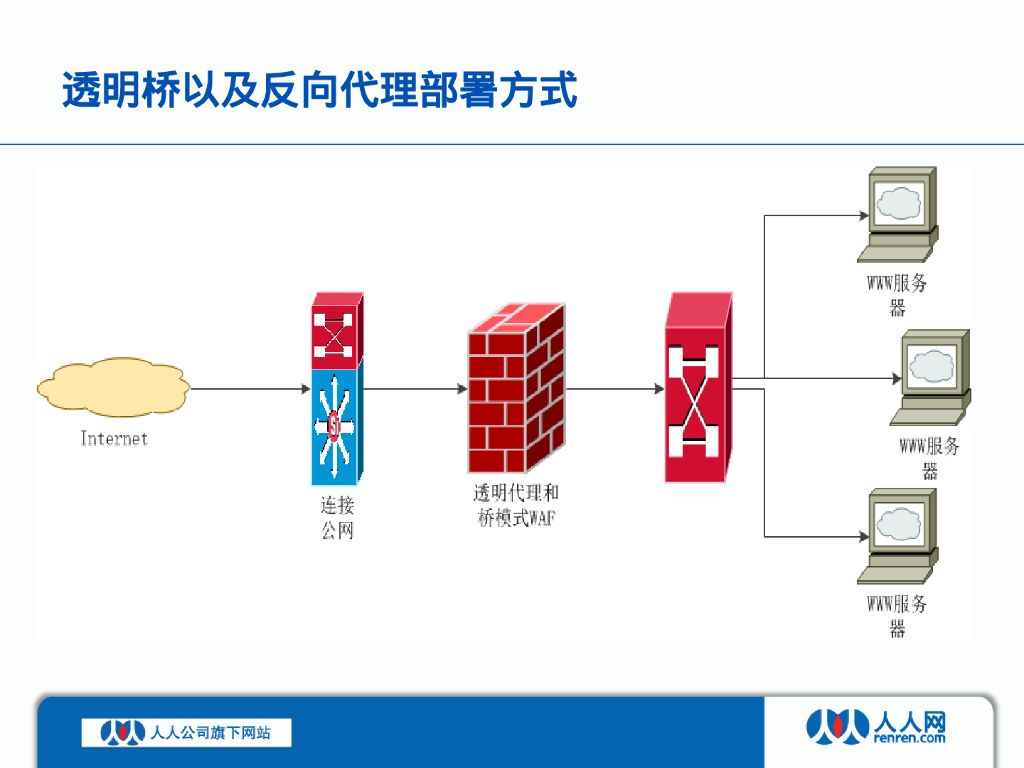 透明桥以及反向代理部署方式

Internet

连接公网

透明代理和桥模式WAF

WWW服务器

WWW服务器

WWW服务器

人人公司旗下网站

人人网
renren.com